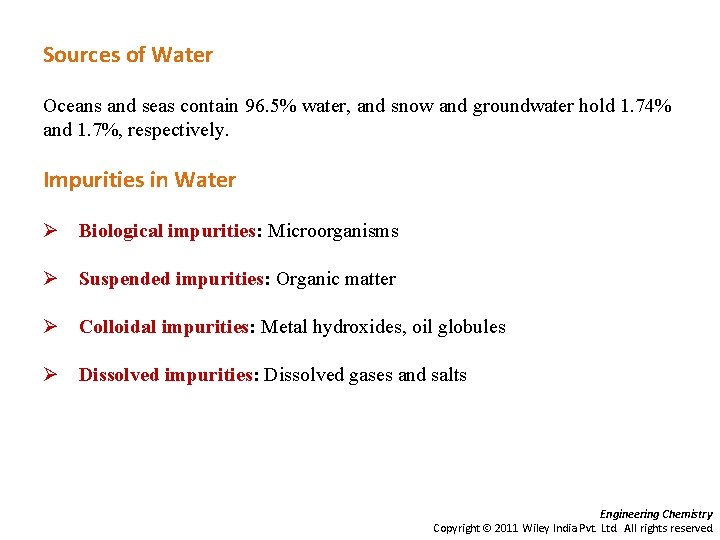 Sources of Water

Oceans and seas contain 96.5% water, and snow and groundwater hold 1.74% and 1.7%, respectively.

Impurities in Water

➢ Biological impurities: Microorganisms

➢ Suspended impurities: Organic matter

➢ Colloidal impurities: Metal hydroxides, oil globules

➢ Dissolved impurities: Dissolved gases and salts

Engineering Chemistry
Copyright © 2011 Wiley India Pvt. Ltd. All rights reserved.